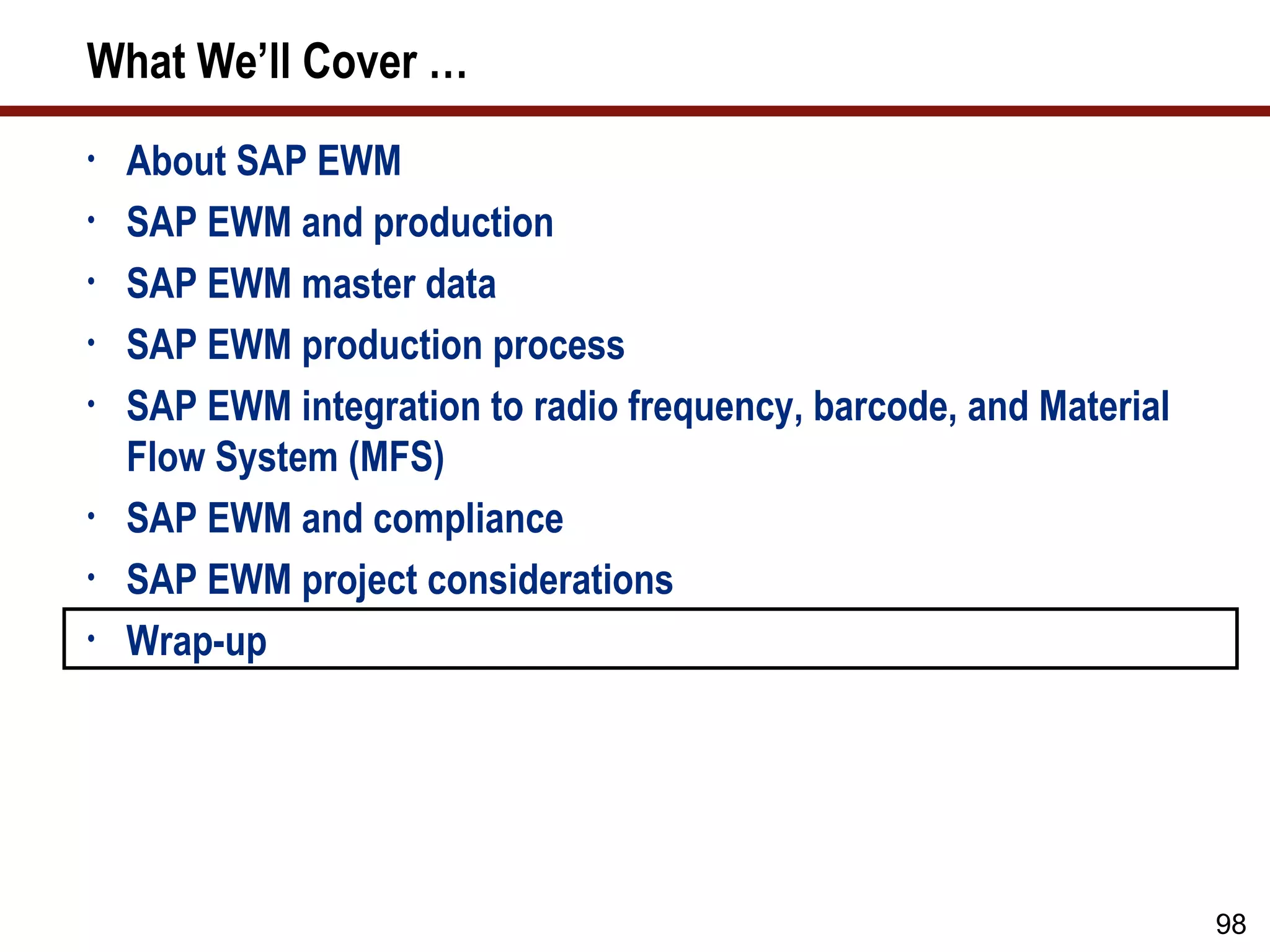 What We'll Cover …

• About SAP EWM
• SAP EWM and production
• SAP EWM master data
• SAP EWM production process
• SAP EWM integration to radio frequency, barcode, and Material Flow System (MFS)
• SAP EWM and compliance
• SAP EWM project considerations
• Wrap-up

98